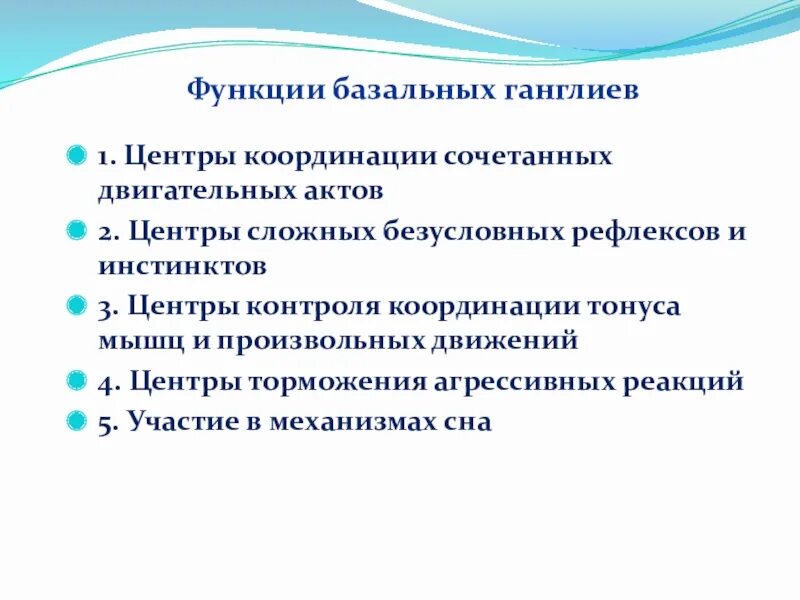 Функции базальных ганглиев

1. Центры координации сочетанных двигательных актов

2. Центры сложных безусловных рефлексов и инстинктов

3. Центры контроля координации тонуса мышц и произвольных движений

4. Центры торможения агрессивных реакций

5. Участие в механизмах сна